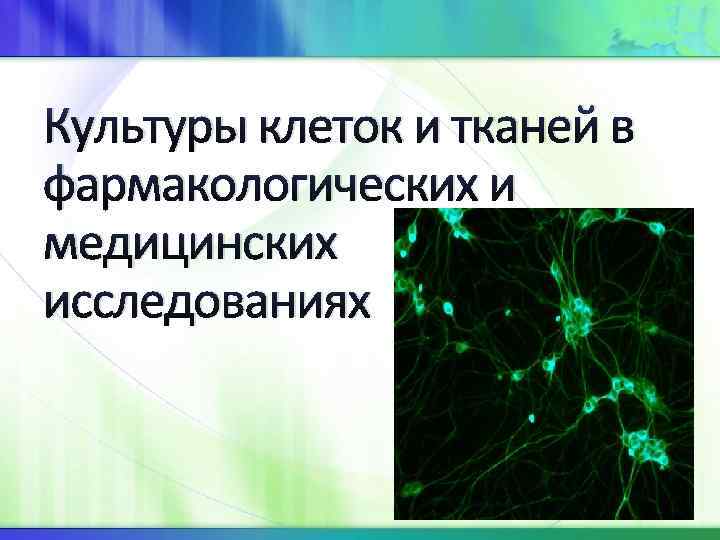 Культуры клеток и тканей в фармакологических и медицинских исследованиях